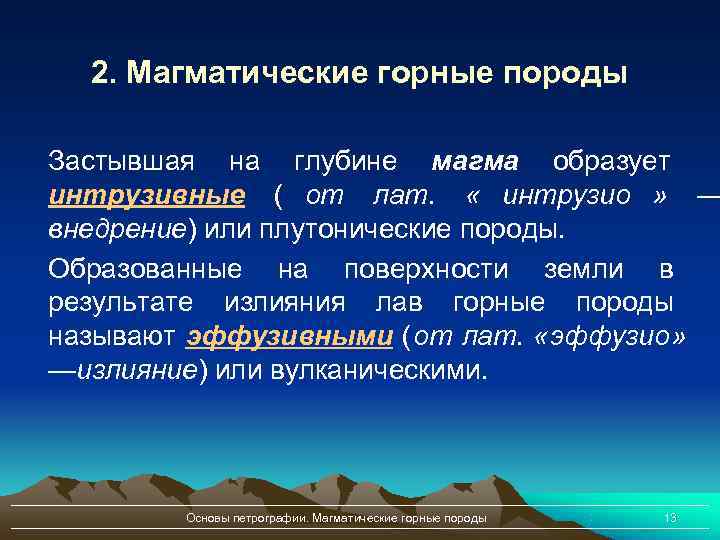 2. Магматические горные породы

Застывшая на глубине магма образует интрузивные ( от лат. « интрузио » — внедрение) или плутонические породы.

Образованные на поверхности земли в результате излияния лав горные породы называют эффузивными (от лат. «эффузио» —излияние) или вулканическими.

Основы петрографии. Магматические горные породы

13